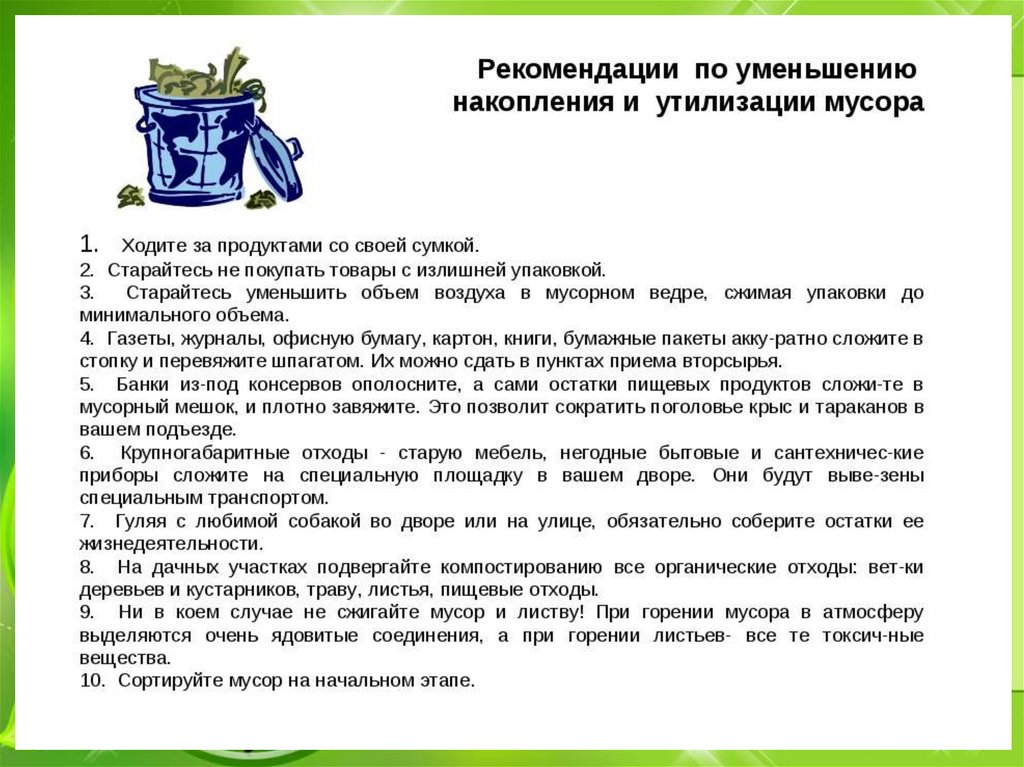 Рекомендации по уменьшению накопления и утилизации мусора

1. Ходите за продуктами со своей сумкой.
2. Старайтесь не покупать товары с излишней упаковкой.
3. Старайтесь уменьшить объем воздуха в мусорном ведре, сжимая упаковки до минимального объема.
4. Газеты, журналы, офисную бумагу, картон, книги, бумажные пакеты акку-ратно сложите в стопку и перевяжите шпагатом. Их можно сдать в пунктах приема вторсырья.
5. Банки из-под консервов ополосните, а сами остатки пищевых продуктов сложи-те в мусорный мешок, и плотно завяжите. Это позволит сократить поголовье крыс и тараканов в вашем подъезде.
6. Крупногабаритные отходы - старую мебель, негодные бытовые и сантехничес-кие приборы сложите на специальную площадку в вашем дворе. Они будут выве-зены специальным транспортом.
7. Гуляя с любимой собакой во дворе или на улице, обязательно соберите остатки ее жизнедеятельности.
8. На дачных участках подвергайте компостированию все органические отходы: вет-ки деревьев и кустарников, траву, листья, пищевые отходы.
9. Ни в коем случае не сжигайте мусор и листву! При горении мусора в атмосферу выделяются очень ядовитые соединения, а при горении листьев- все те токсич-ные вещества.
10. Сортируйте мусор на начальном этапе.